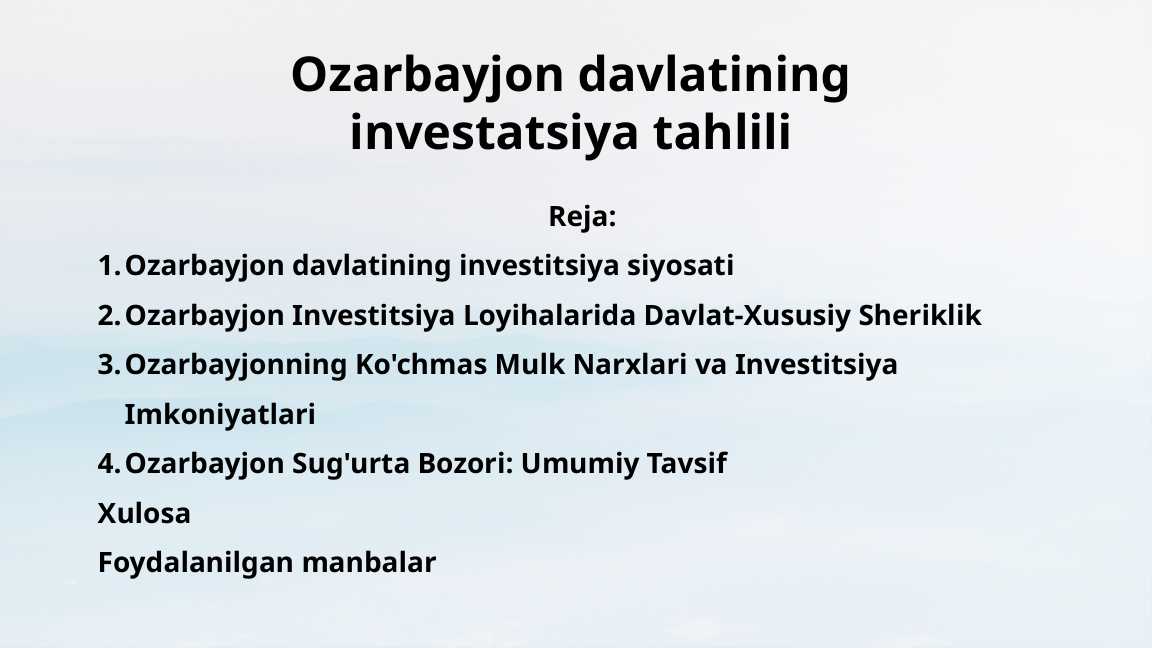 Ozarbayjon davlatining investatsiya tahlili

Reja:

1. Ozarbayjon davlatining investitsiya siyosati
2. Ozarbayjon Investitsiya Loyihalarida Davlat-Xususiy Sheriklik
3. Ozarbayjonning Ko'chmas Mulk Narxlari va Investitsiya Imkoniyatlari
4. Ozarbayjon Sug'urta Bozori: Umumiy Tavsif

Xulosa

Foydalanilgan manbalar